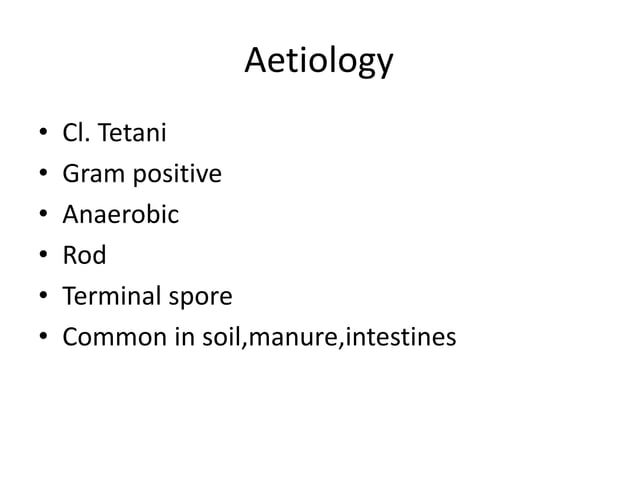 Aetiology

• Cl. Tetani
• Gram positive
• Anaerobic
• Rod
• Terminal spore
• Common in soil,manure,intestines